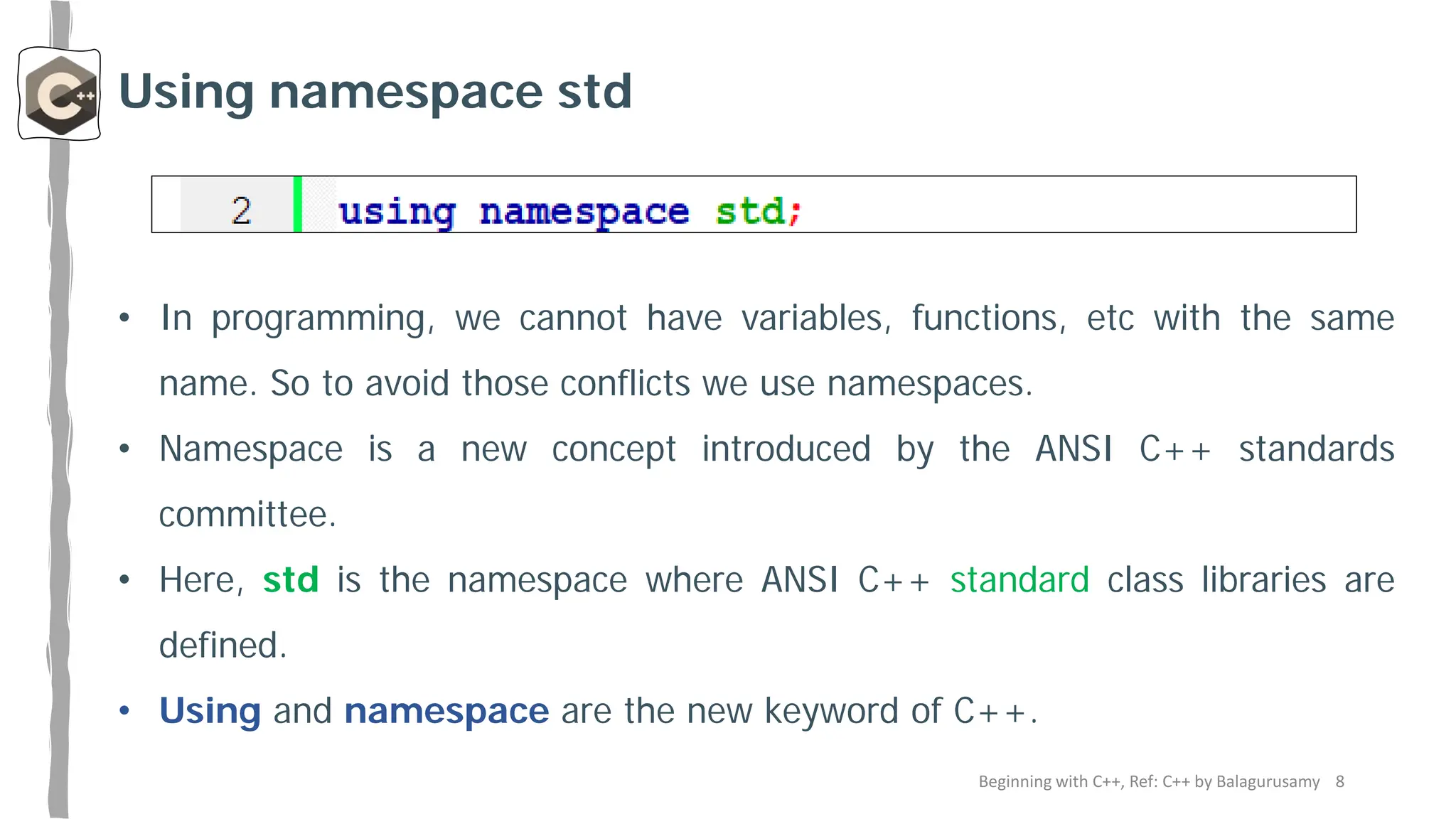 C++

Using namespace std

2 using namespace std;

• In programming, we cannot have variables, functions, etc with the same name. So to avoid those conflicts we use namespaces.

• Namespace is a new concept introduced by the ANSI C++ standards committee.

• Here, std is the namespace where ANSI C++ standard class libraries are defined.

• Using and namespace are the new keyword of C++.

Beginning with C++, Ref: C++ by Balagurusamy 8